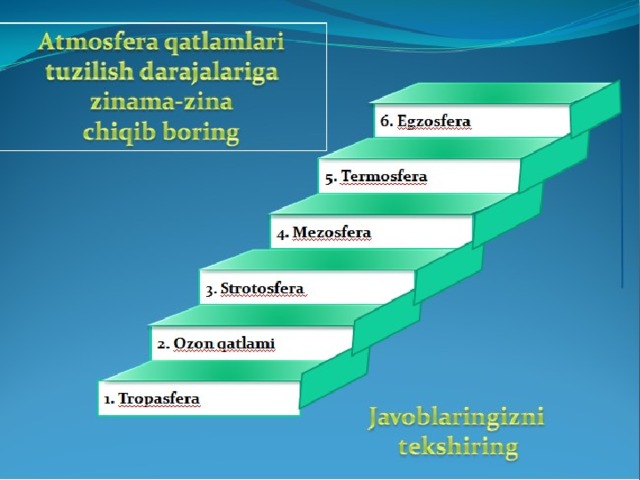 Atmosfera qatlamlari tuzilish darajalariga zinama-zina chiqib boring

6. Egzosfera

5. Termosfera

4. Mezosfera

3. Strotosfera

2. Ozon qatlami

1. Tropasfera

Javoblaringizni tekshiring